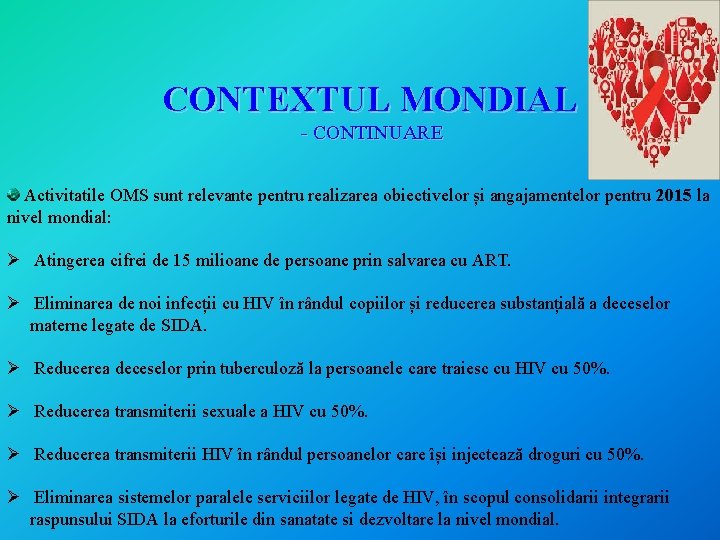 CONTEXTUL MONDIAL
- CONTINUARE

Activitatile OMS sunt relevante pentru realizarea obiectivelor și angajamentelor pentru 2015 la nivel mondial:

➢ Atingerea cifrei de 15 milioane de persoane prin salvarea cu ART.

➢ Eliminarea de noi infecții cu HIV în rândul copiilor și reducerea substanțială a deceselor materne legate de SIDA.

➢ Reducerea deceselor prin tuberculoză la persoanele care traiesc cu HIV cu 50%.

➢ Reducerea transmiterii sexuale a HIV cu 50%.

➢ Reducerea transmiterii HIV în rândul persoanelor care își injectează droguri cu 50%.

➢ Eliminarea sistemelor paralele serviciilor legate de HIV, în scopul consolidarii integrarii raspunsului SIDA la eforturile din sanatate si dezvoltare la nivel mondial.